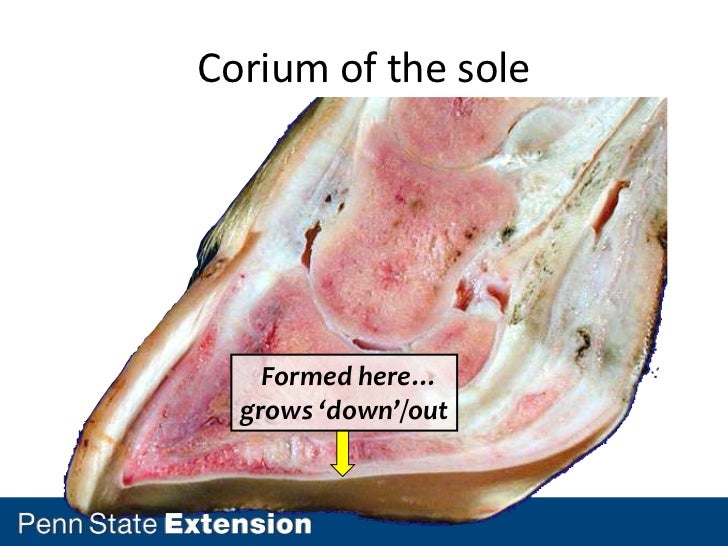 Corium of the sole

Formed here… grows ‘down’/out

Penn State Extension